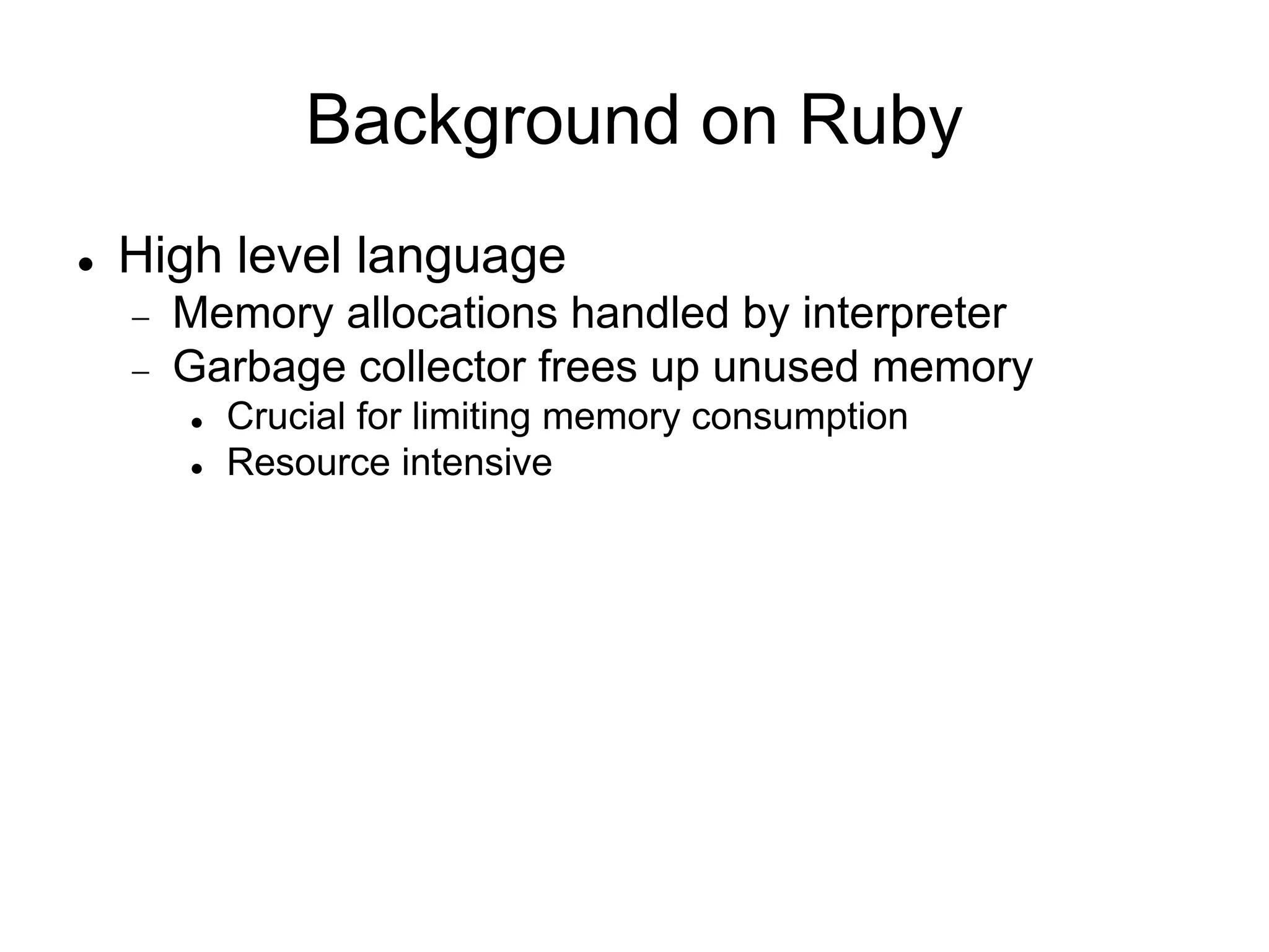 Background on Ruby

- High level language
  - Memory allocations handled by interpreter
  - Garbage collector frees up unused memory
    - Crucial for limiting memory consumption
    - Resource intensive